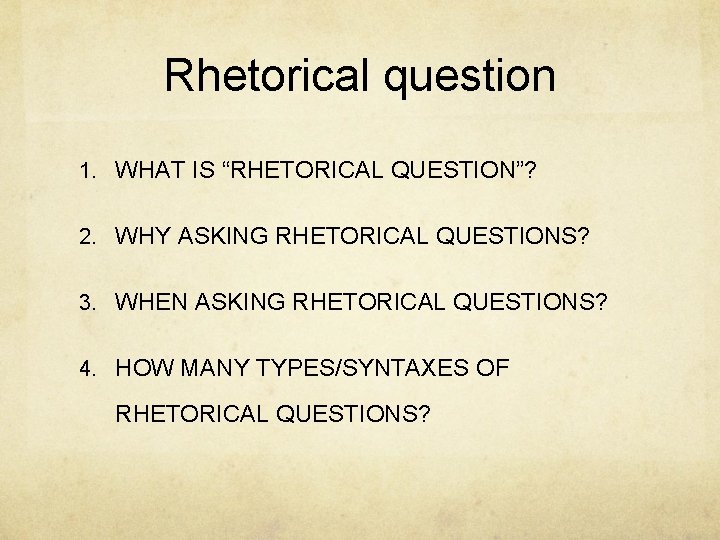 Rhetorical question

1. WHAT IS “RHETORICAL QUESTION”?

2. WHY ASKING RHETORICAL QUESTIONS?

3. WHEN ASKING RHETORICAL QUESTIONS?

4. HOW MANY TYPES/SYNTAXES OF RHETORICAL QUESTIONS?